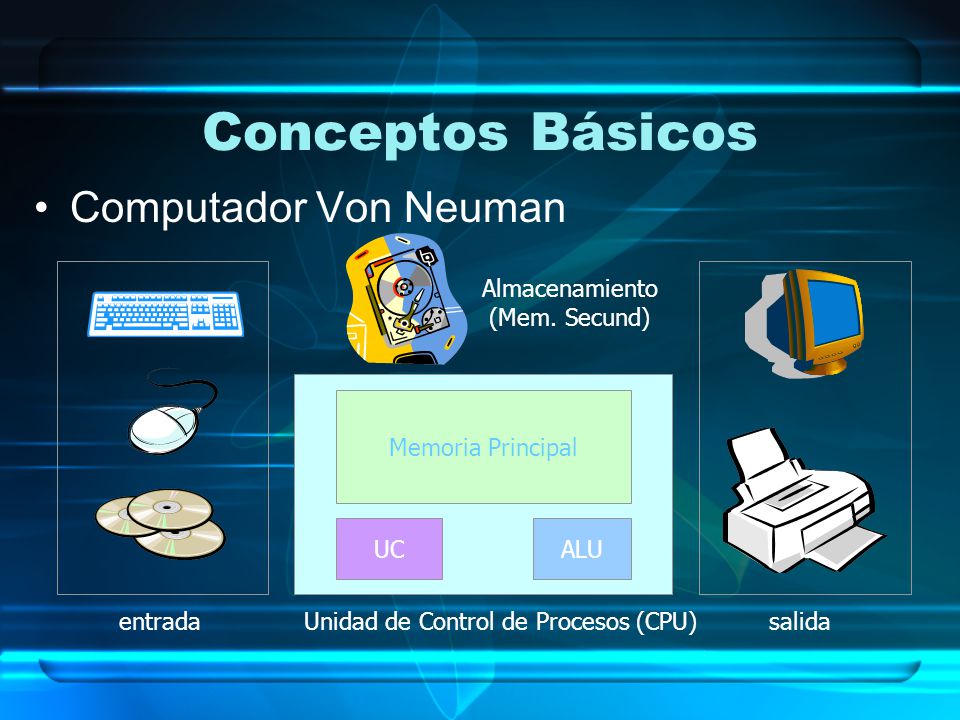 Conceptos Básicos

• Computador Von Neuman

Almacenamiento
(Mem. Secund)

Memoria Principal

UC

ALU

entrada

Unidad de Control de Procesos (CPU)

salida